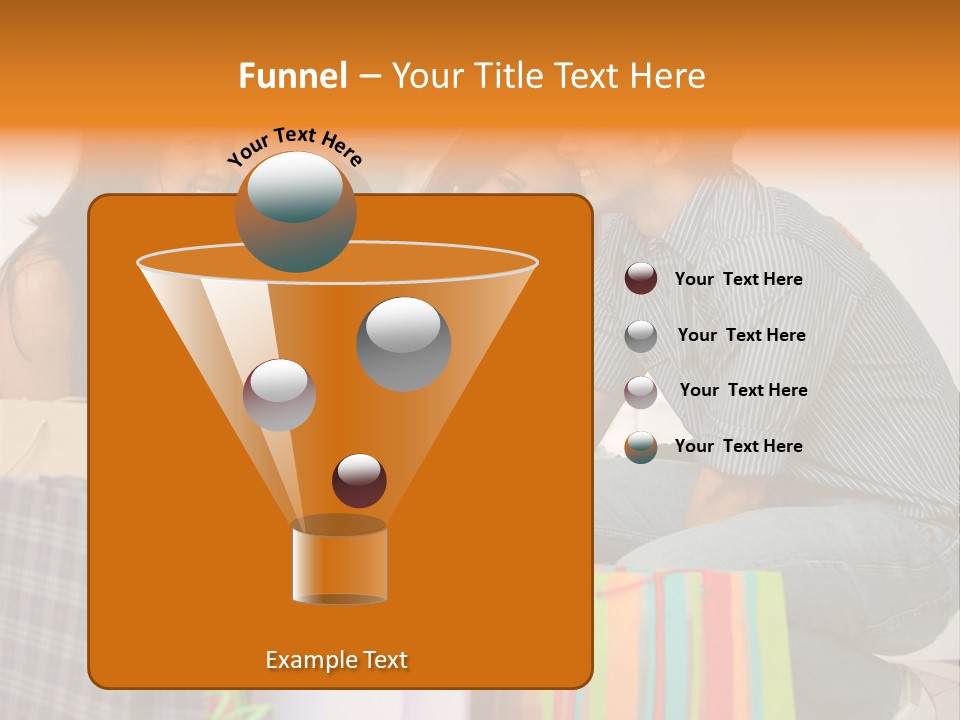 Funnel – Your Title Text Here

Your Text Here

Your Text Here

Your Text Here

Your Text Here

Your Text Here

Example Text